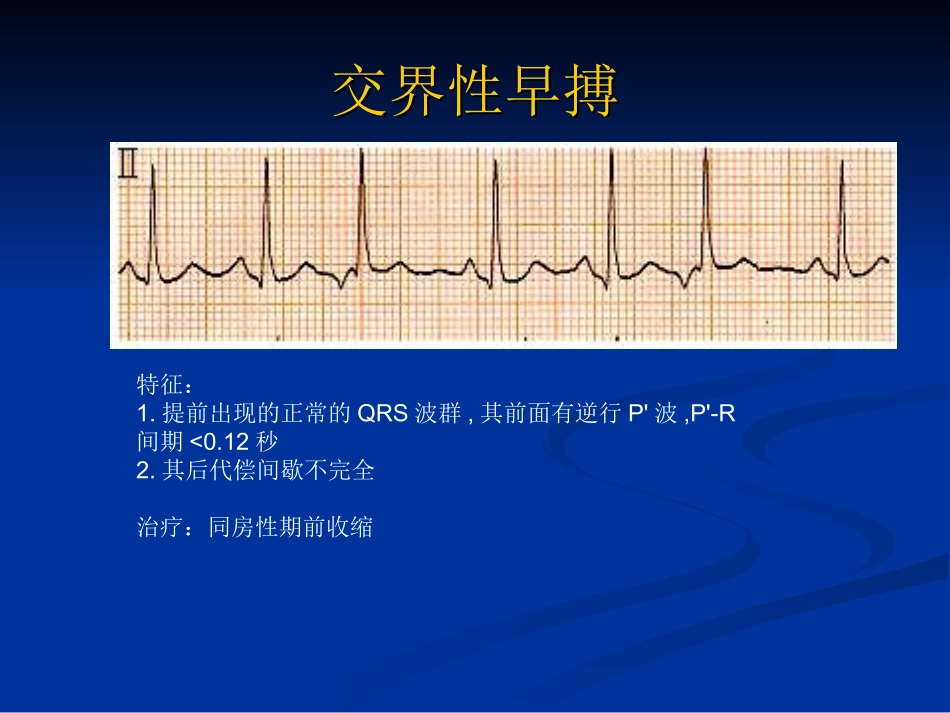 交界性早搏

II

特征：
1. 提前出现的正常的 QRS 波群 , 其前面有逆行 P' 波 ,P'-R 间期 <0.12 秒
2. 其后代偿间歇不完全

治疗：同房性期前收缩